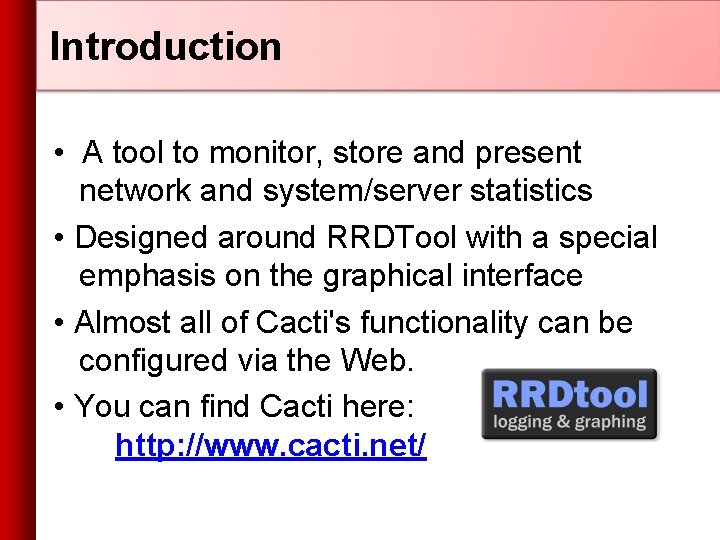 Introduction

• A tool to monitor, store and present network and system/server statistics

• Designed around RRDTool with a special emphasis on the graphical interface

• Almost all of Cacti's functionality can be configured via the Web.

• You can find Cacti here:
http://www.cacti.net/

RRDtool
logging & graphing